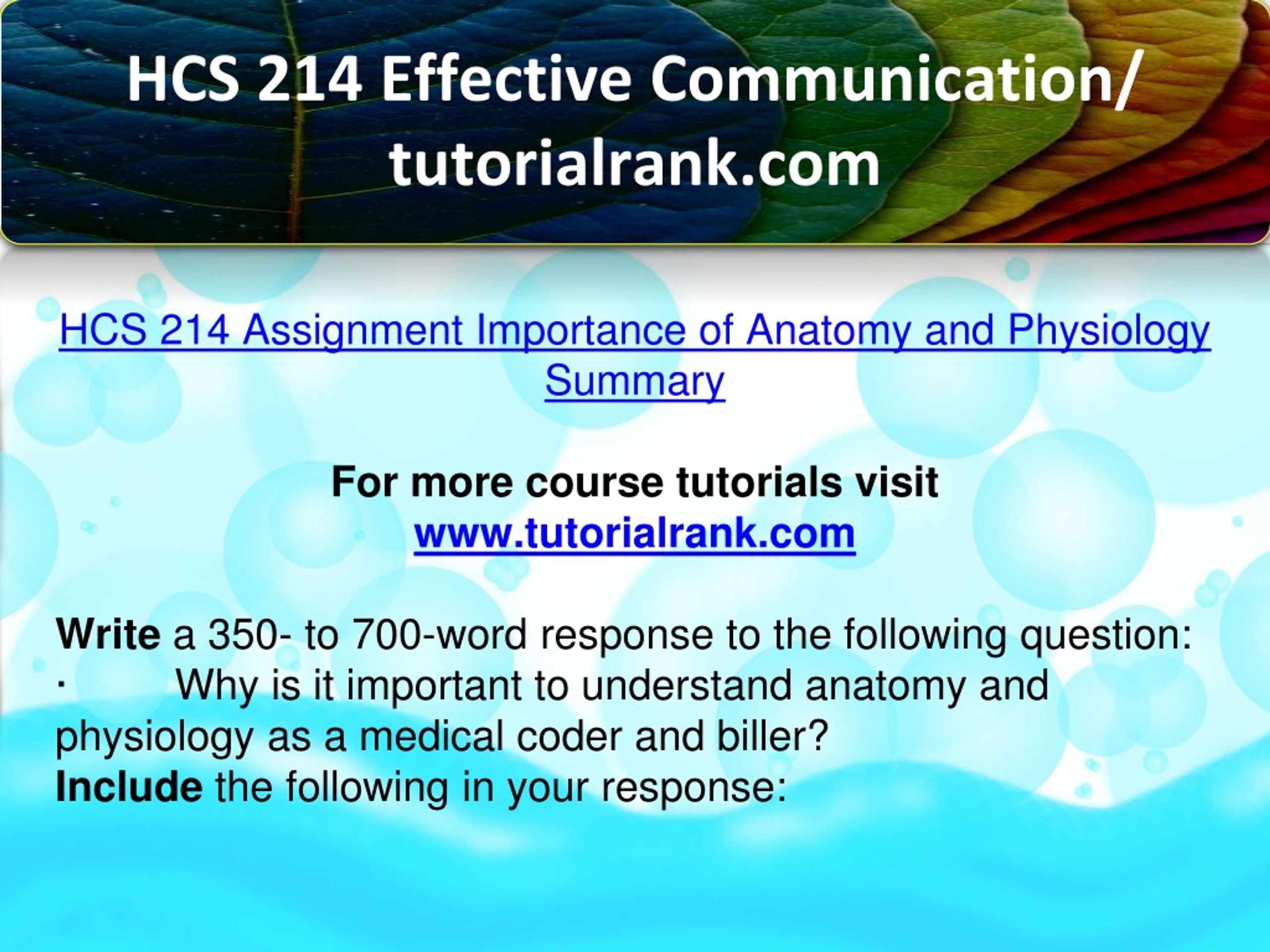 HCS 214 Effective Communication/ tutorialrank.com

HCS 214 Assignment Importance of Anatomy and Physiology Summary

For more course tutorials visit
www.tutorialrank.com

Write a 350- to 700-word response to the following question:
· Why is it important to understand anatomy and physiology as a medical coder and biller?
Include the following in your response: